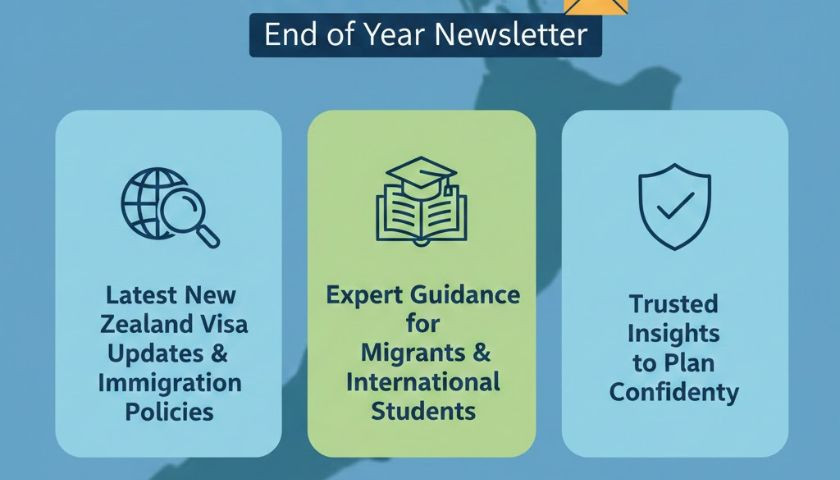 End of Year Newsletter

Latest New Zealand Visa Updates & Immigration Policies

Expert Guidance for Migrants & International Students

Trusted Insights to Plan Confidenty